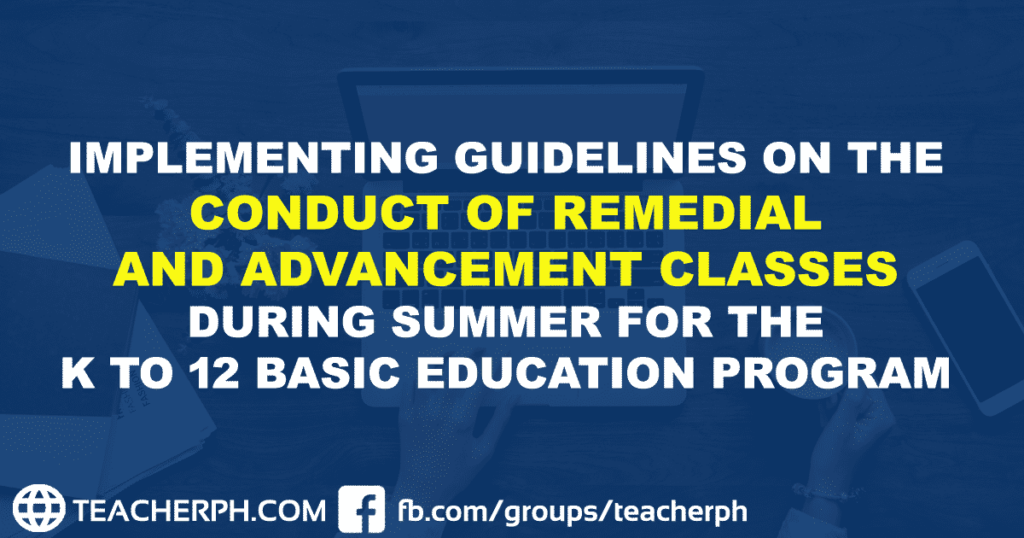 IMPLEMENTING GUIDELINES ON THE CONDUCT OF REMEDIAL AND ADVANCEMENT CLASSES DURING SUMMER FOR THE K TO 12 BASIC EDUCATION PROGRAM

TEACHERPH.COM fb.com/groups/teacherph